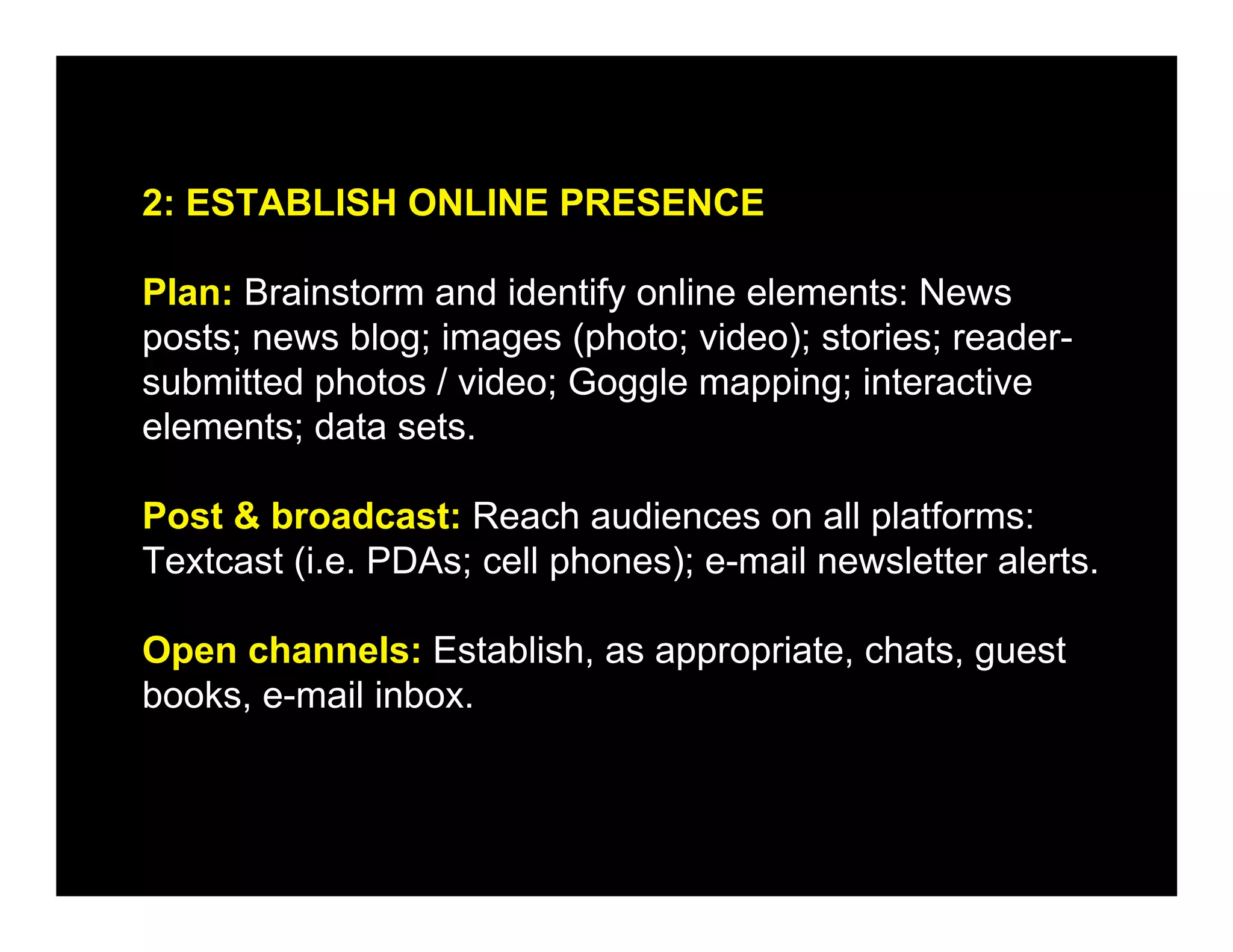 2: ESTABLISH ONLINE PRESENCE

Plan: Brainstorm and identify online elements: News posts; news blog; images (photo; video); stories; reader-submitted photos / video; Goggle mapping; interactive elements; data sets.

Post & broadcast: Reach audiences on all platforms: Textcast (i.e. PDAs; cell phones); e-mail newsletter alerts.

Open channels: Establish, as appropriate, chats, guest books, e-mail inbox.